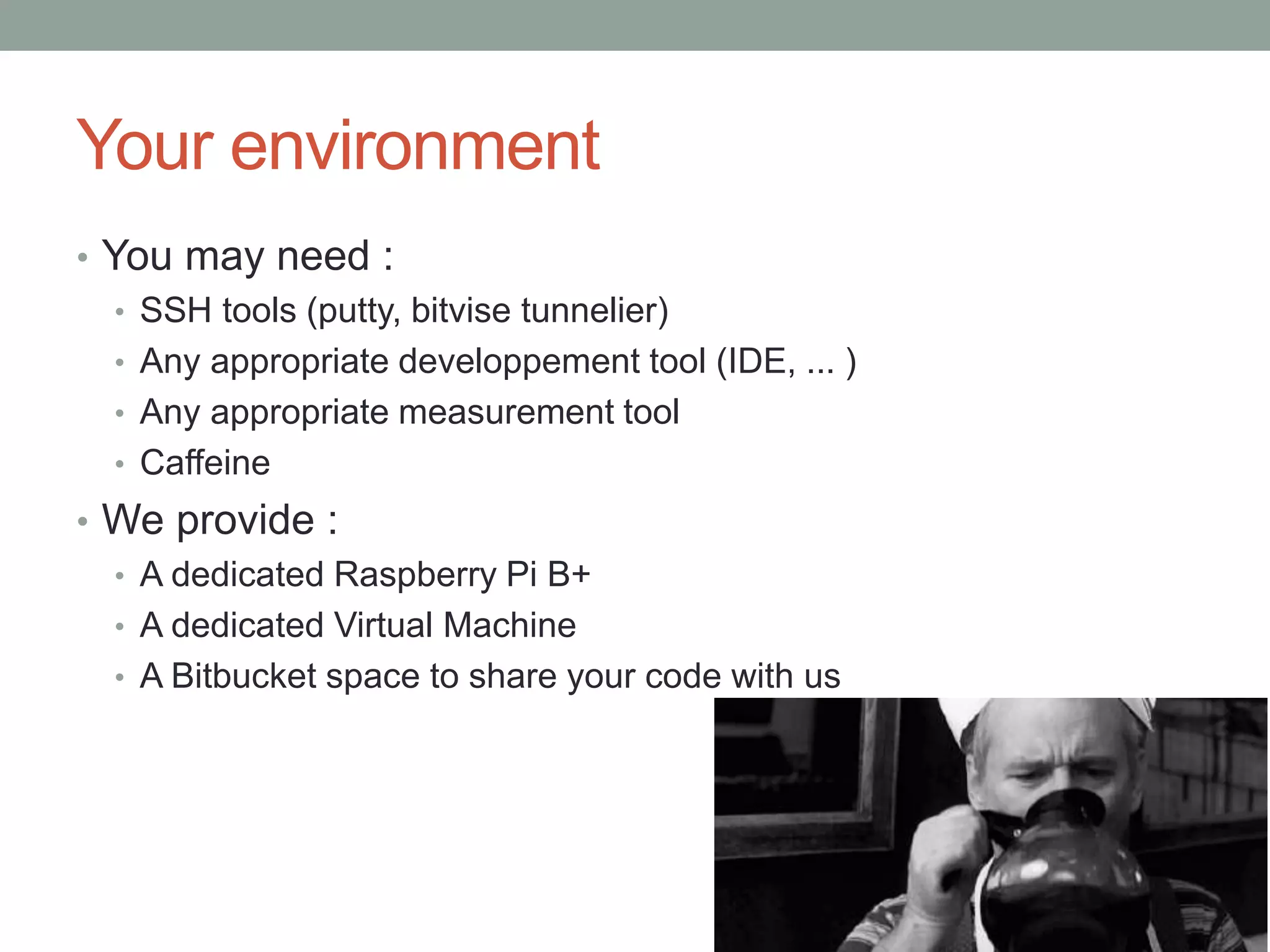 Your environment

• You may need :
 • SSH tools (putty, bitvise tunnelier)
 • Any appropriate developpement tool (IDE, ... )
 • Any appropriate measurement tool
 • Caffeine
• We provide :
 • A dedicated Raspberry Pi B+
 • A dedicated Virtual Machine
 • A Bitbucket space to share your code with us